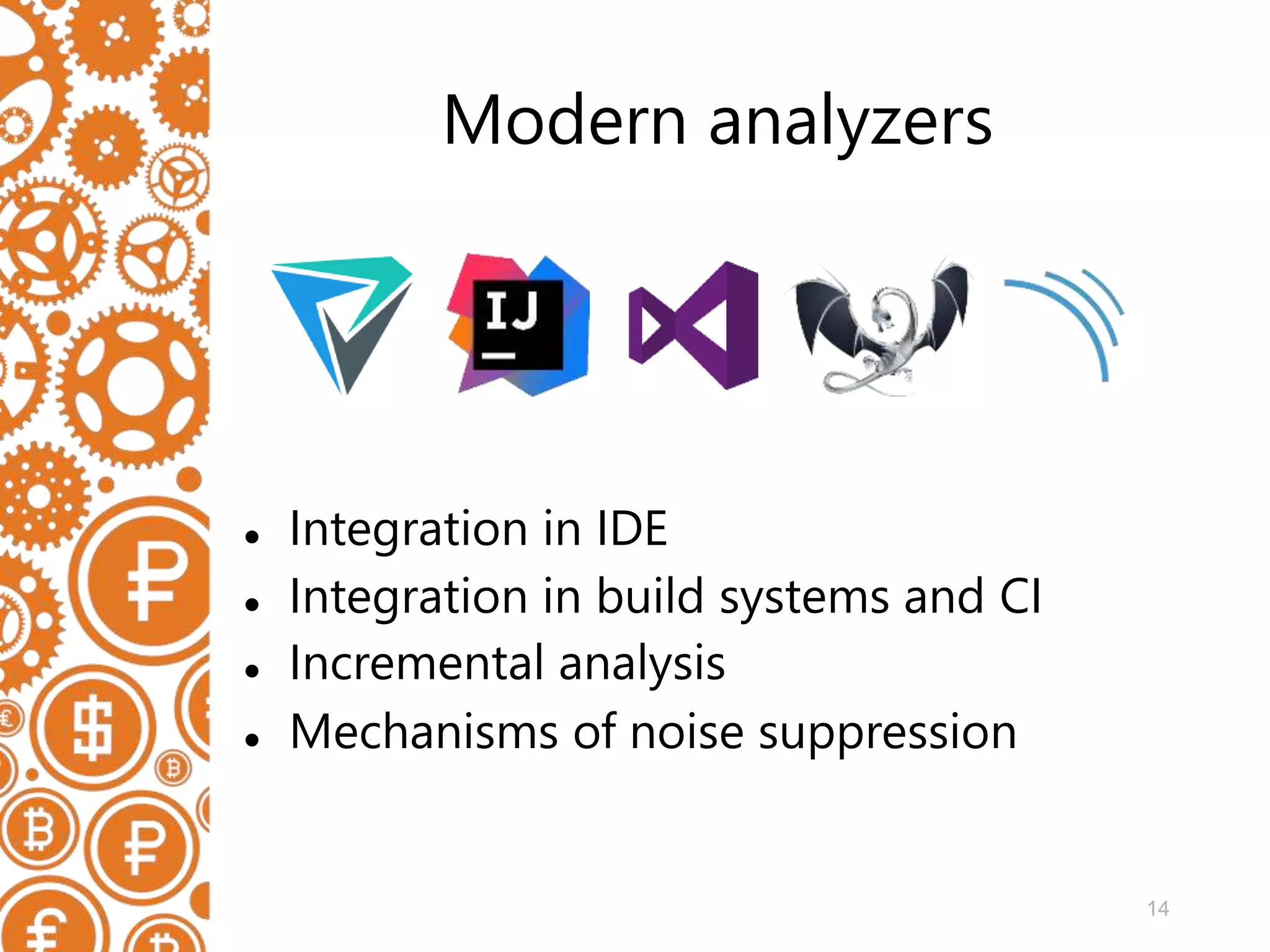 Modern analyzers

IJ

- Integration in IDE
- Integration in build systems and CI
- Incremental analysis
- Mechanisms of noise suppression

14